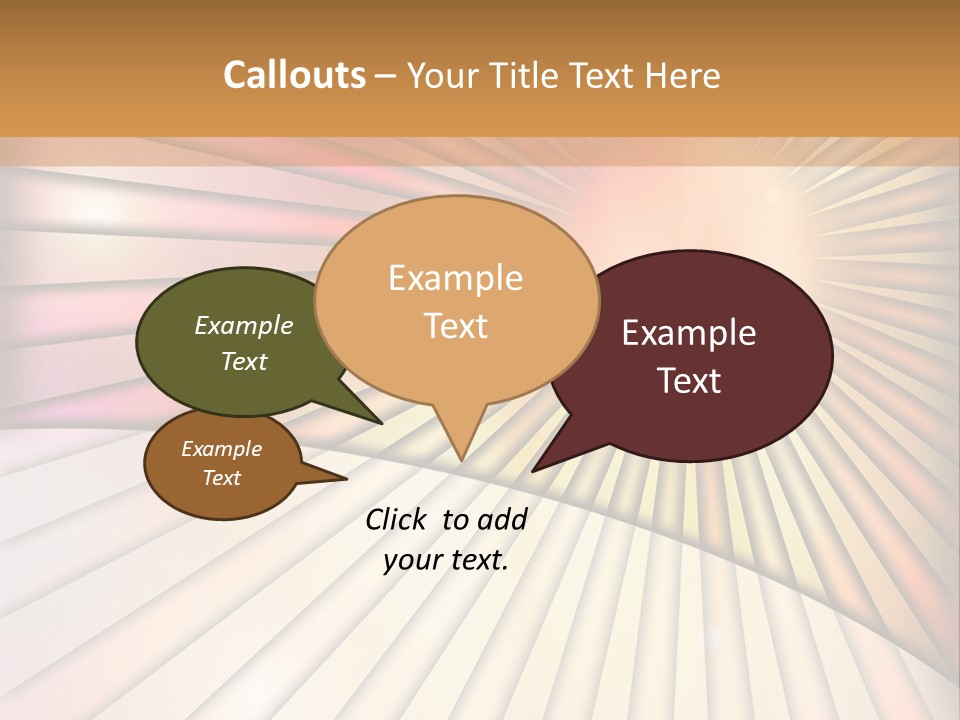 Callouts – Your Title Text Here

Example Text

Example Text

Example Text

Example Text

Click to add your text.